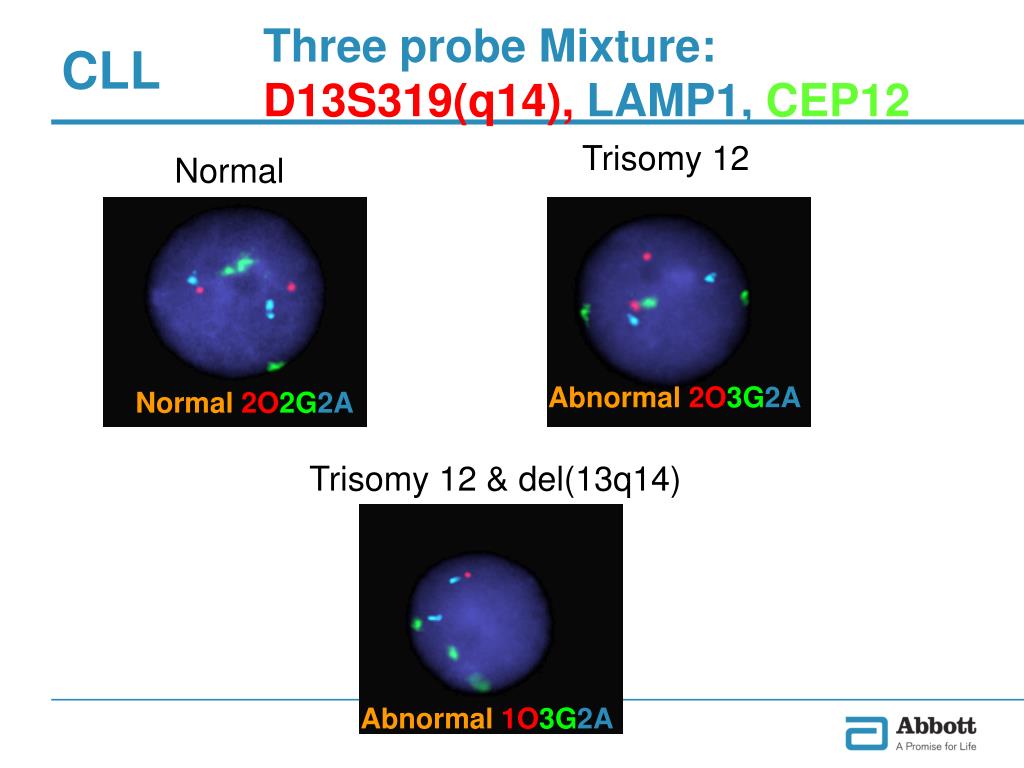 CLL

Three probe Mixture:
D13S319(q14), LAMP1, CEP12

Normal

Normal 2O2G2A

Trisomy 12

Abnormal 2O3G2A

Trisomy 12 & del(13q14)

Abnormal 1O3G2A

Abbott
A Promise for Life